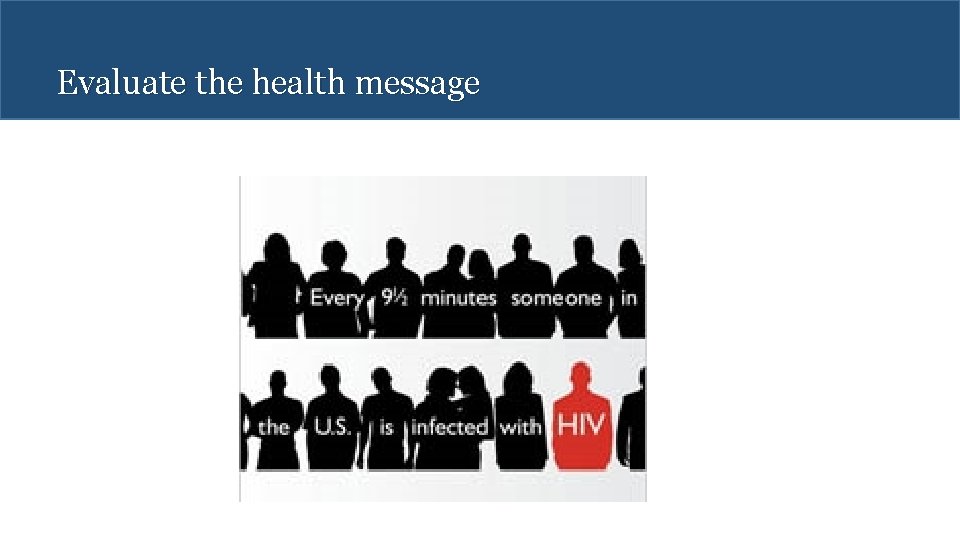 Evaluate the health message

Every 9½ minutes someone in the U.S. is infected with HIV